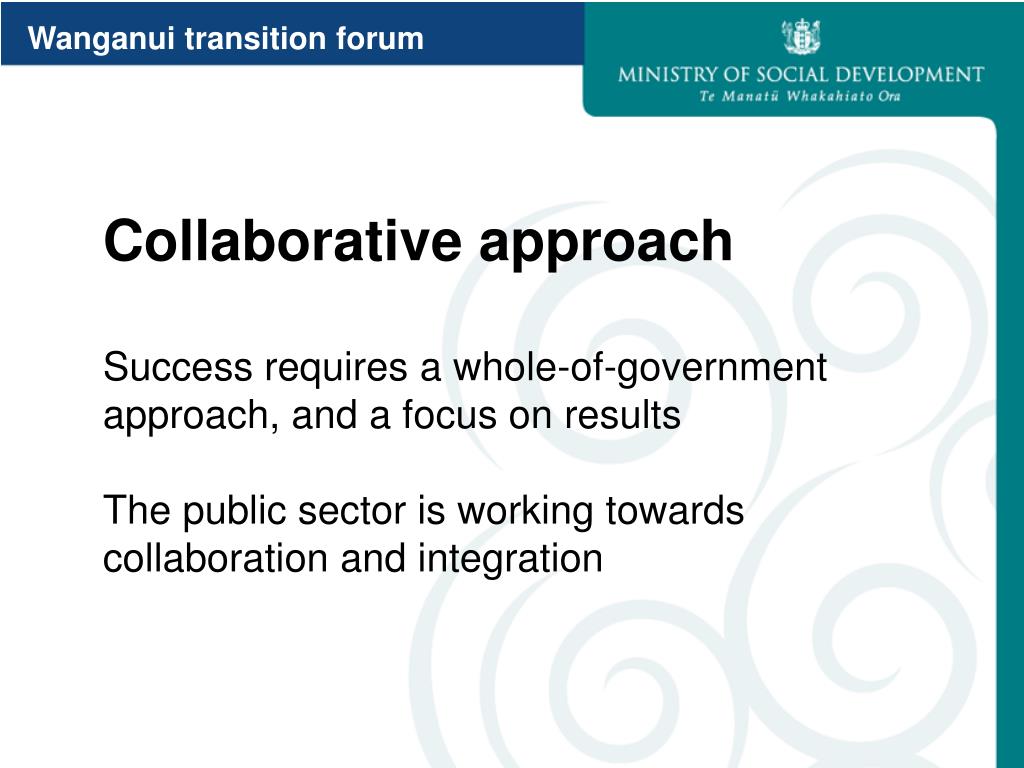 Wanganui transition forum

MINISTRY OF SOCIAL DEVELOPMENT
Te Manatū Whakahiato Ora

Collaborative approach

Success requires a whole-of-government approach, and a focus on results

The public sector is working towards collaboration and integration